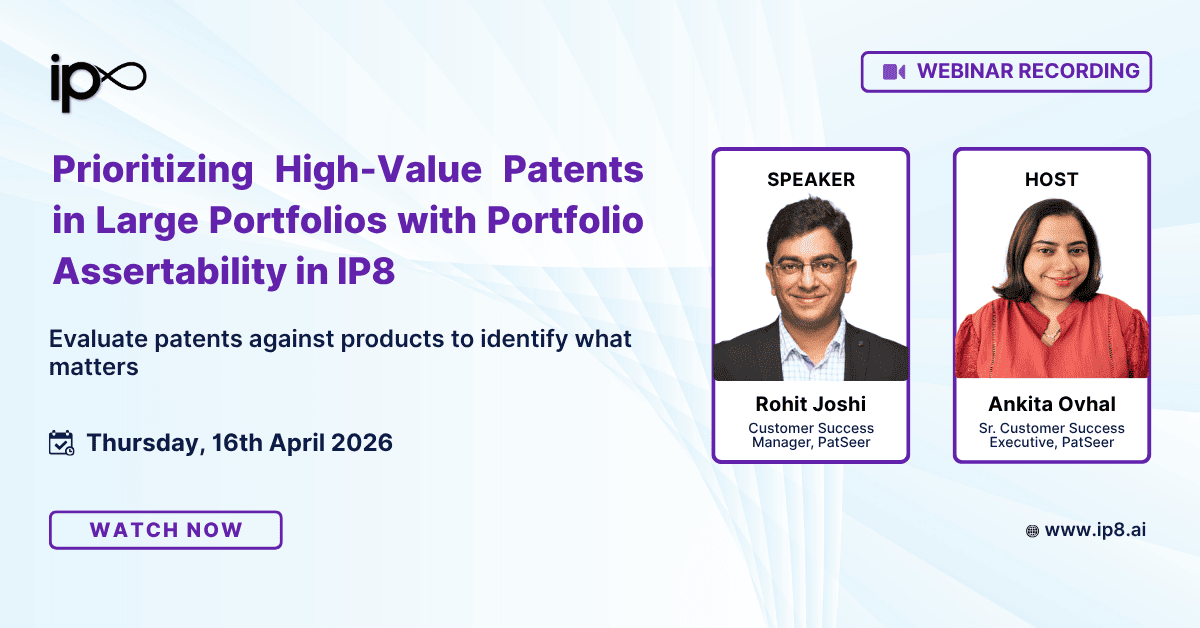 ip∞

WEBINAR RECORDING

Prioritizing High-Value Patents in Large Portfolios with Portfolio Assertability in IP8

Evaluate patents against products to identify what matters

Thursday, 16th April 2026

WATCH NOW

SPEAKER

Rohit Joshi

Customer Success Manager, PatSeer

HOST

Ankita Ovhal

Sr. Customer Success Executive, PatSeer

www.ip8.ai